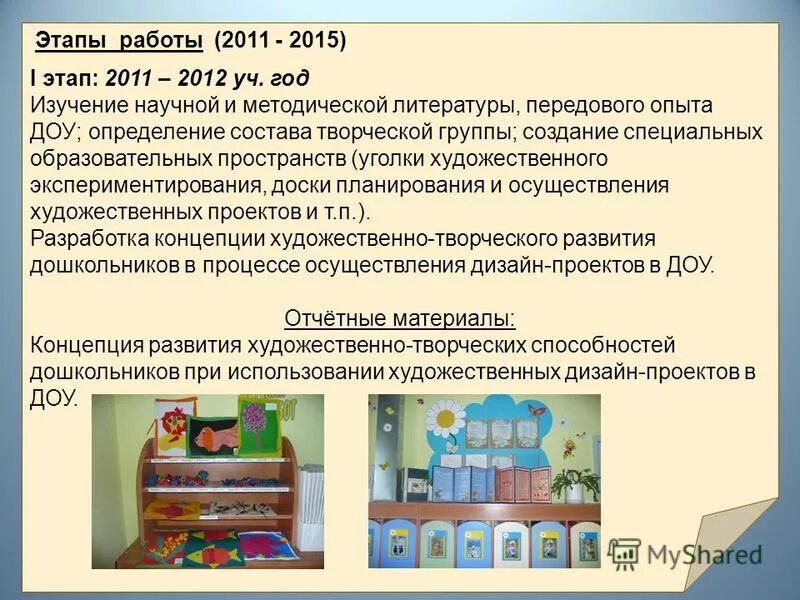 Этапы работы (2011 - 2015)

I этап: 2011 – 2012 уч. год
Изучение научной и методической литературы, передового опыта ДОУ; определение состава творческой группы; создание специальных образовательных пространств (уголки художественного экспериментирования, доски планирования и осуществления художественных проектов и т.п.).
Разработка концепции художественно-творческого развития дошкольников в процессе осуществления дизайн-проектов в ДОУ.

Отчётные материалы:
Концепция развития художественно-творческих способностей дошкольников при использовании художественных дизайн-проектов в ДОУ.

MyShared